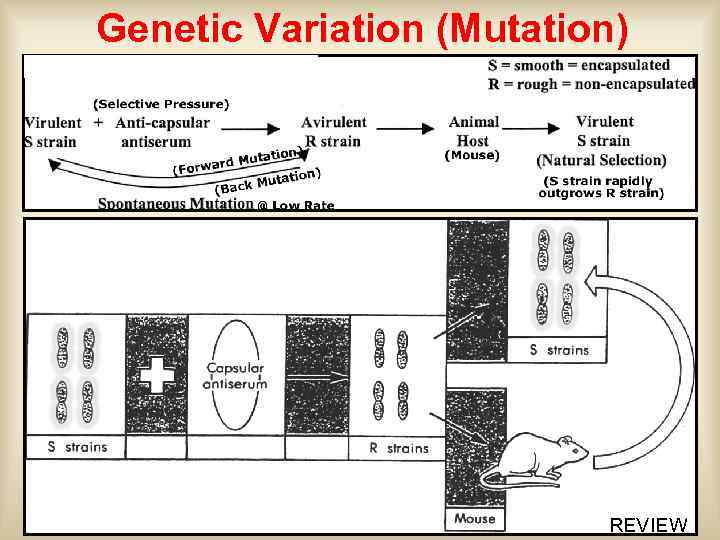 Genetic Variation (Mutation)

S = smooth = encapsulated
R = rough = non-encapsulated

(Selective Pressure)
Virulent S strain + Anti-capsular antiserum → Avirulent R strain → Animal Host (Mouse) → Virulent S strain (Natural Selection) (S strain rapidly outgrows R strain)

(Forward Mutation)
(Back Mutation)
Spontaneous Mutation @ Low Rate

S strains
Capsular antiserum
R strains
S strains
Mouse
REVIEW